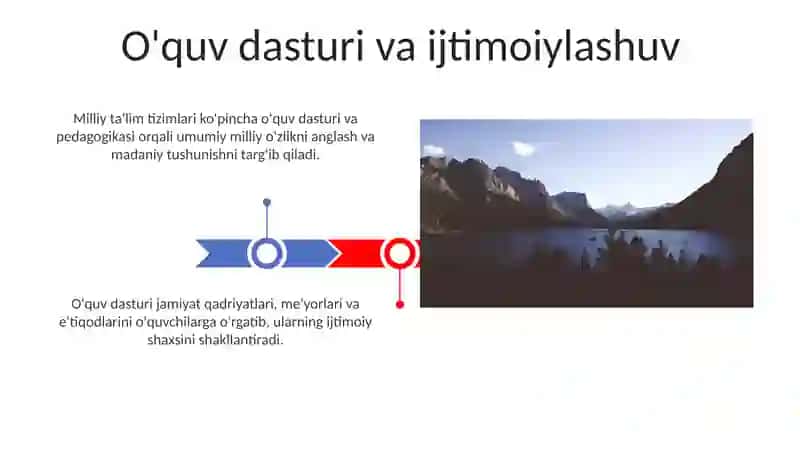 O'quv dasturi va ijtimoiylashuv

Milliy ta'lim tizimlari ko'pincha o'quv dasturi va pedagogikasi orqali umumiy milliy o'zlikni anglash va madaniy tushunishni targ'ib qiladi.

O'quv dasturi jamiyat qadriyatlari, me'yorlari va e'tiqodlarini o'quvchilarga o'rgatib, ularning ijtimoiy shaxsini shakllantiradi.